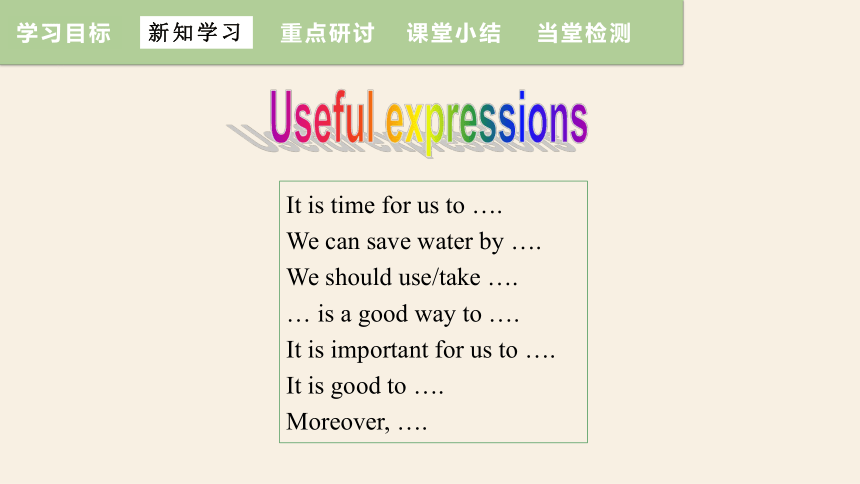 学习目标 新知学习 重点研讨 课堂小结 当堂检测

Useful expressions

It is time for us to ….
We can save water by ….
We should use/take ….
… is a good way to ….
It is important for us to ….
It is good to ….
Moreover, ….